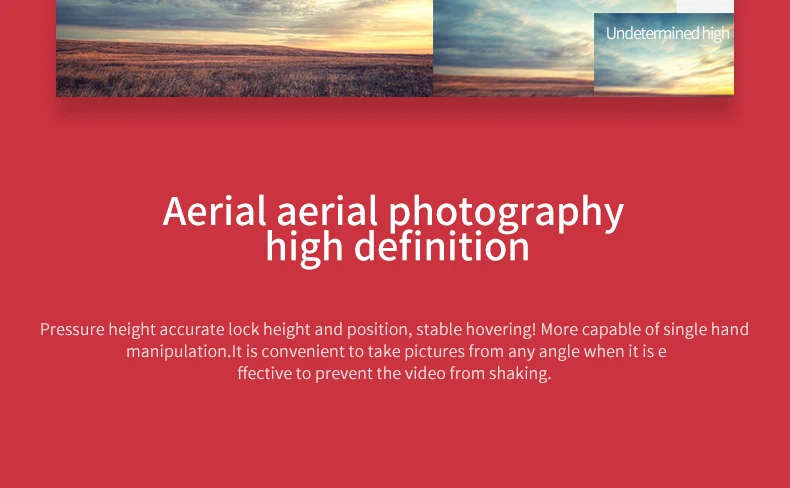 Undetermined high

Aerial aerial photography high definition

Pressure height accurate lock height and position, stable hovering! More capable of single hand manipulation.It is convenient to take pictures from any angle when it is e ffective to prevent the video from shaking.